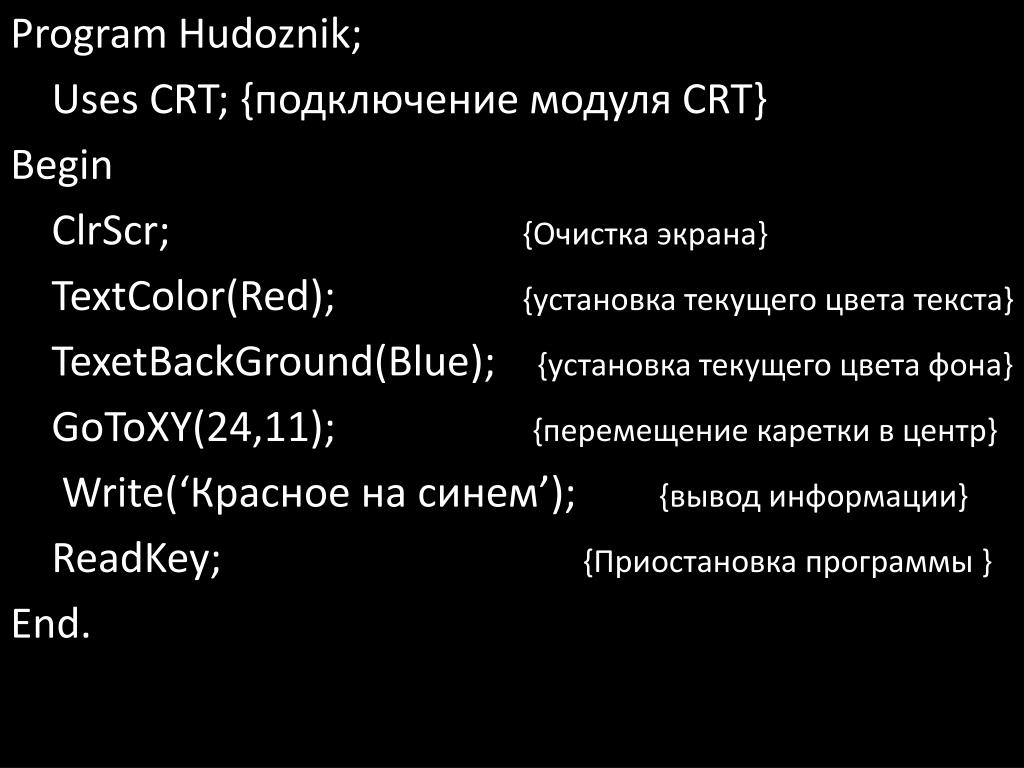 Program Hudoznik;
Uses CRT; {подключение модуля CRT}
Begin
ClrScr; {Очистка экрана}
TextColor(Red); {установка текущего цвета текста}
TexetBackGround(Blue); {установка текущего цвета фона}
GoToXY(24,11); {перемещение каретки в центр}
Write(‘Красное на синем’); {вывод информации}
ReadKey; {Приостановка программы }
End.